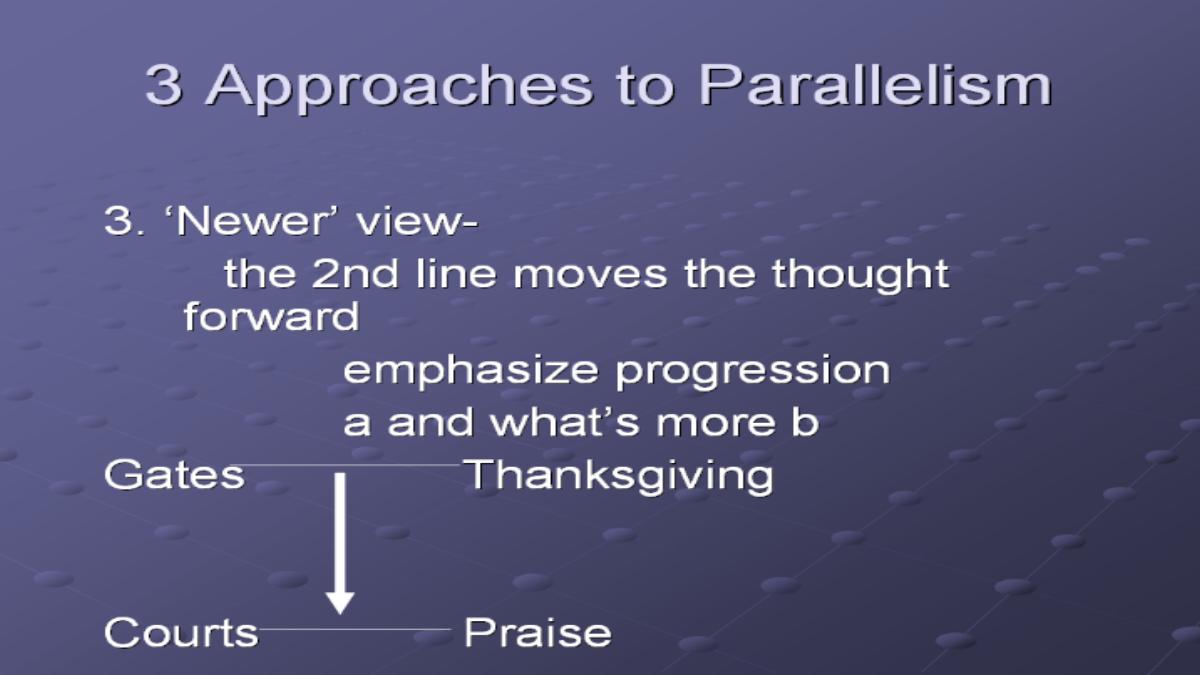 3 Approaches to Parallelism

3. ‘Newer’ view-

the 2nd line moves the thought forward

emphasize progression

a and what’s more b

Gates Thanksgiving

Courts Praise